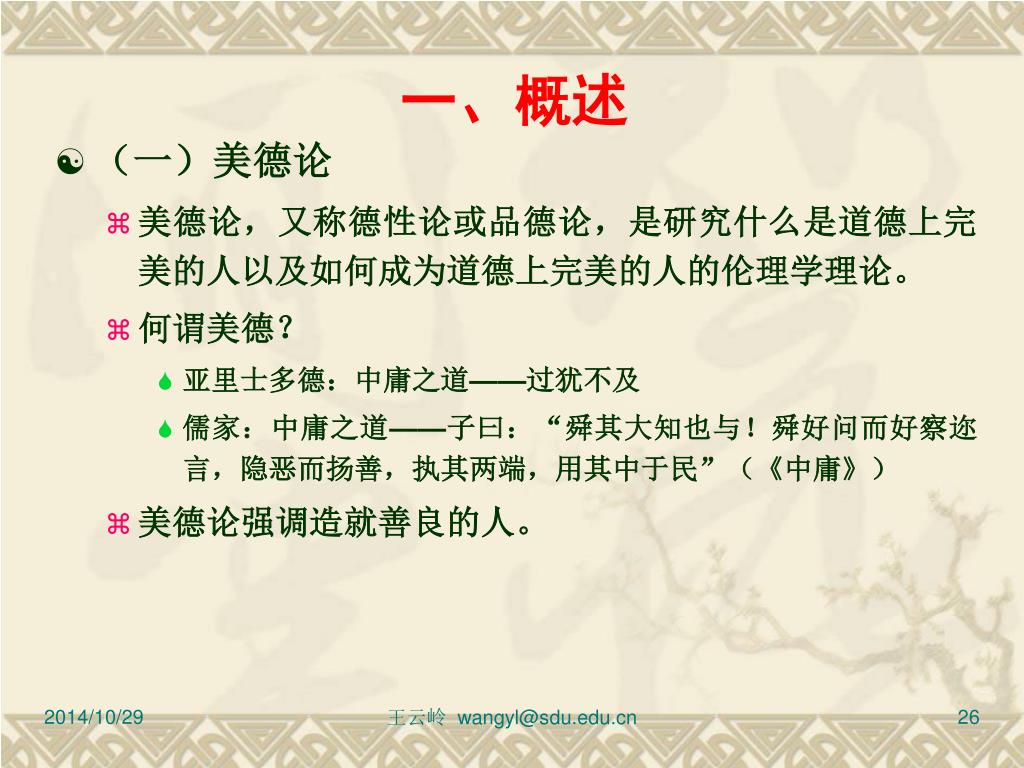 一、概述

（一）美德论

美德论，又称德性论或品德论，是研究什么是道德上完美的人以及如何成为道德上完美的人的伦理学理论。

何谓美德？

亚里士多德：中庸之道——过犹不及

儒家：中庸之道——子曰：“舜其大知也与！舜好问而好察迩言，隐恶而扬善，执其两端，用其中于民”（《中庸》）

美德论强调造就善良的人。

2014/10/29　王云岭 wangyl@sdu.edu.cn　26